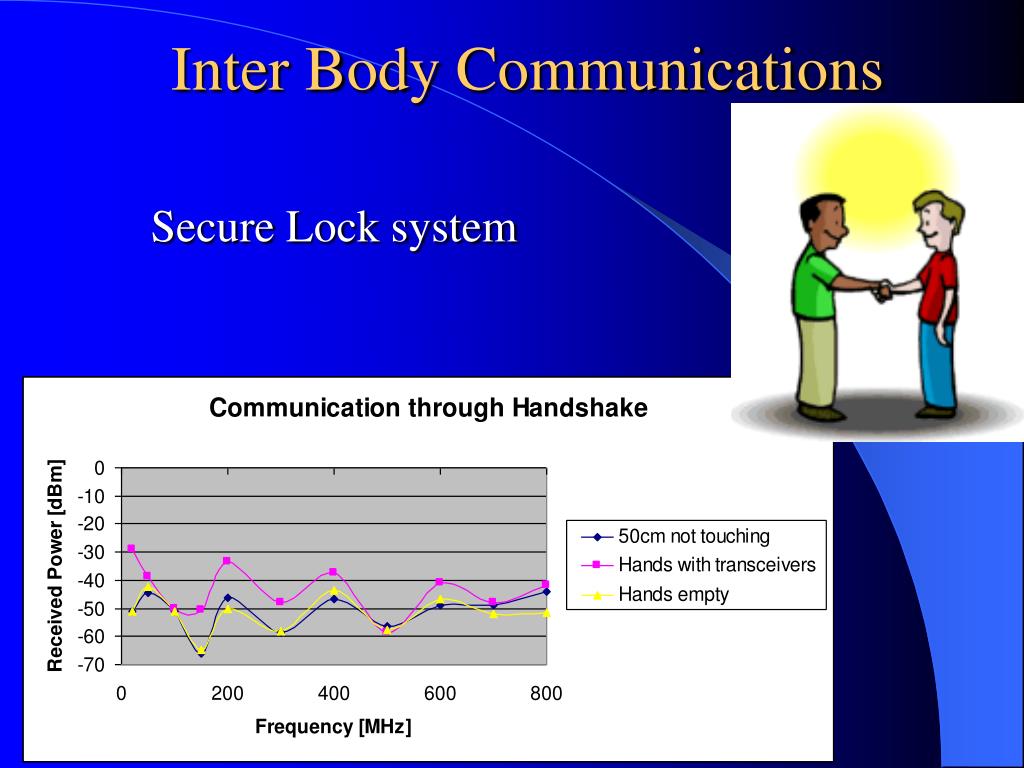 Inter Body Communications

Secure Lock system

Communication through Handshake

Received Power [dBm]

0
-10
-20
-30
-40
-50
-60
-70

0 200 400 600 800

Frequency [MHz]

50cm not touching
Hands with transceivers
Hands empty